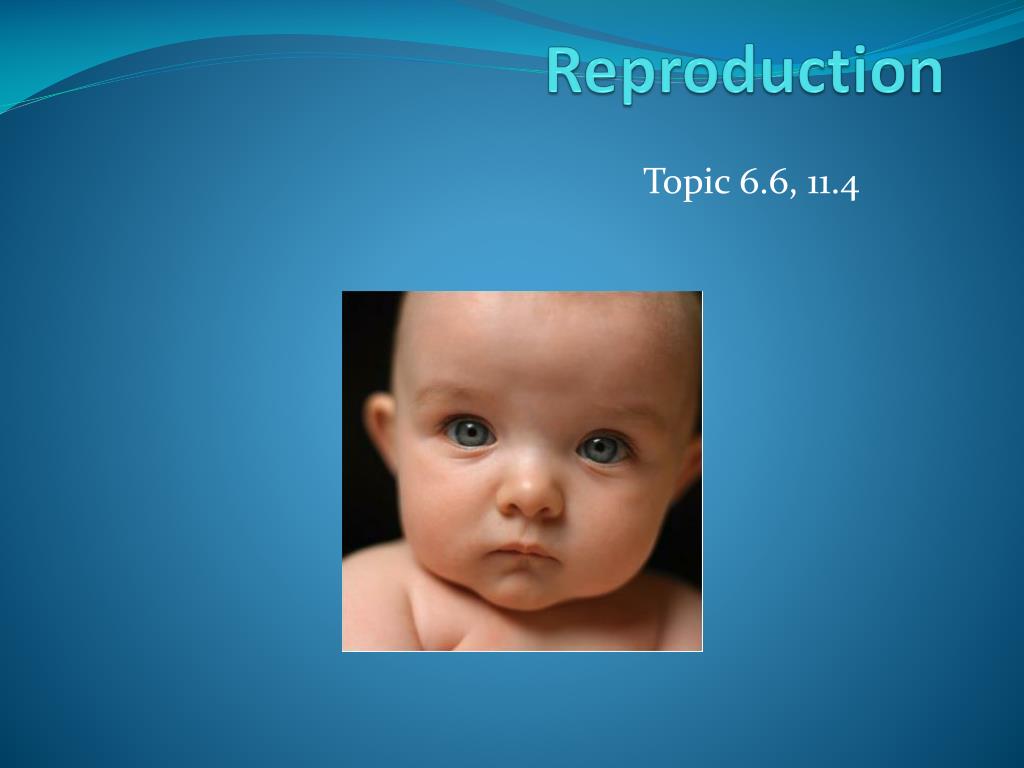 Reproduction

Topic 6.6, 11.4